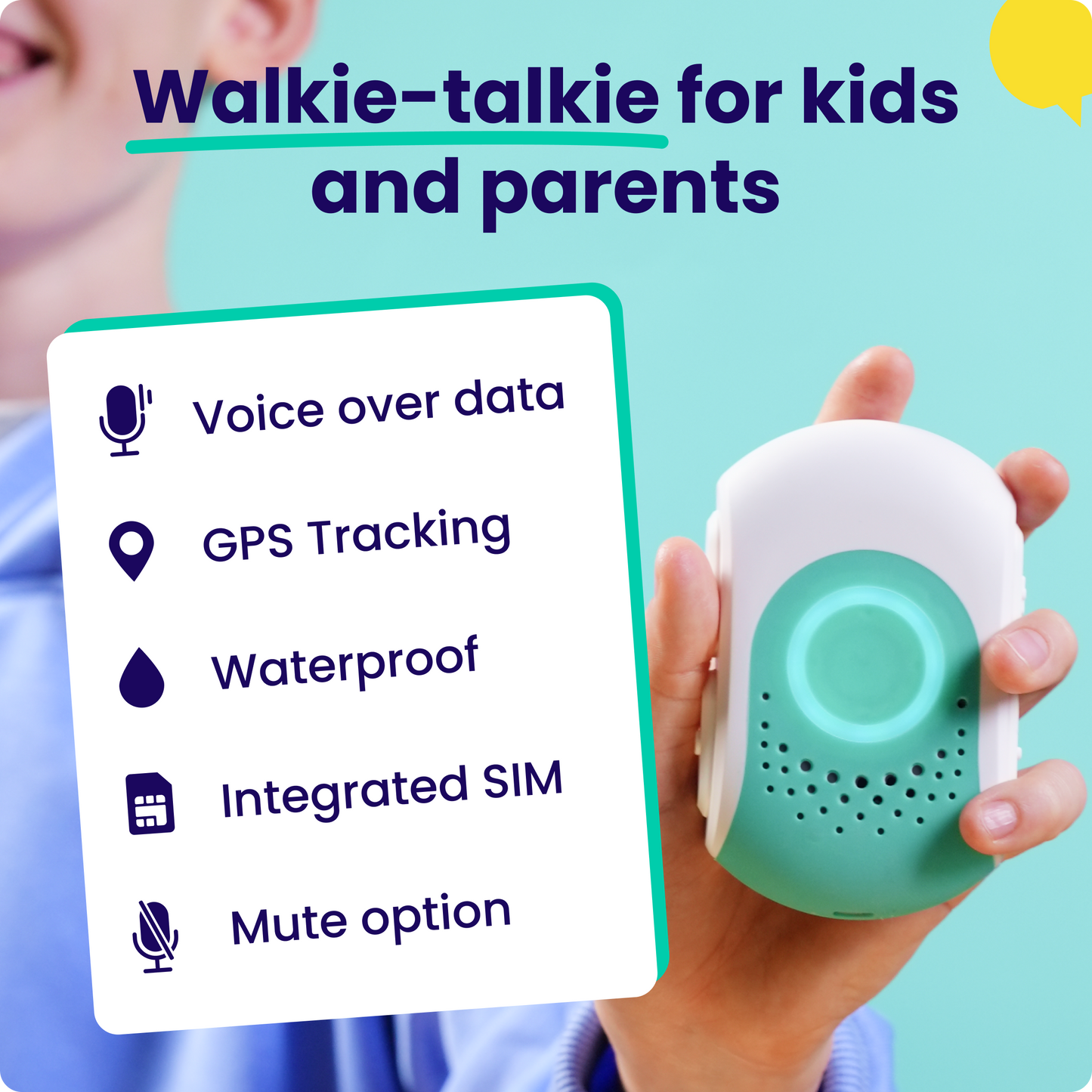 Walkie-talkie for kids and parents

Voice over data

GPS Tracking

Waterproof

Integrated SIM

Mute option